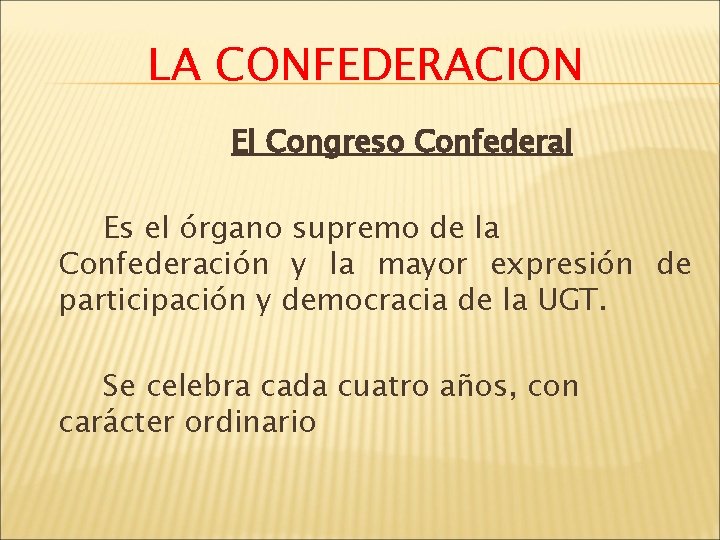 LA CONFEDERACION

El Congreso Confederal

Es el órgano supremo de la Confederación y la mayor expresión de participación y democracia de la UGT.

Se celebra cada cuatro años, con carácter ordinario